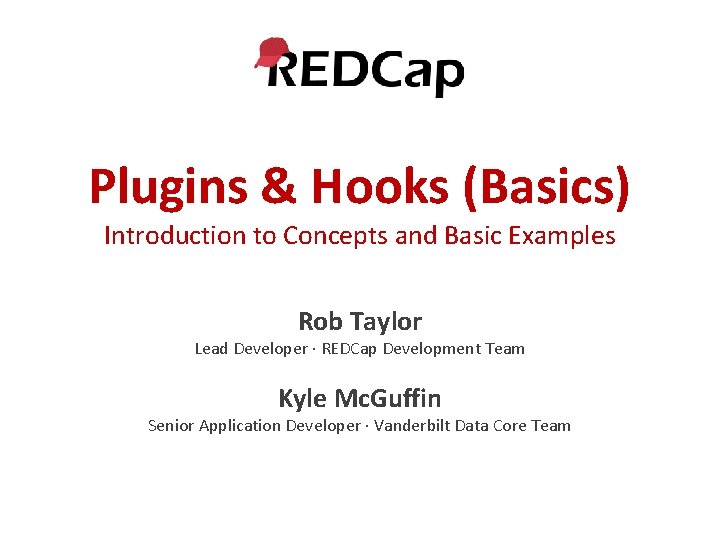 REDCap

Plugins & Hooks (Basics)
Introduction to Concepts and Basic Examples

Rob Taylor
Lead Developer · REDCap Development Team

Kyle McGuffin
Senior Application Developer · Vanderbilt Data Core Team